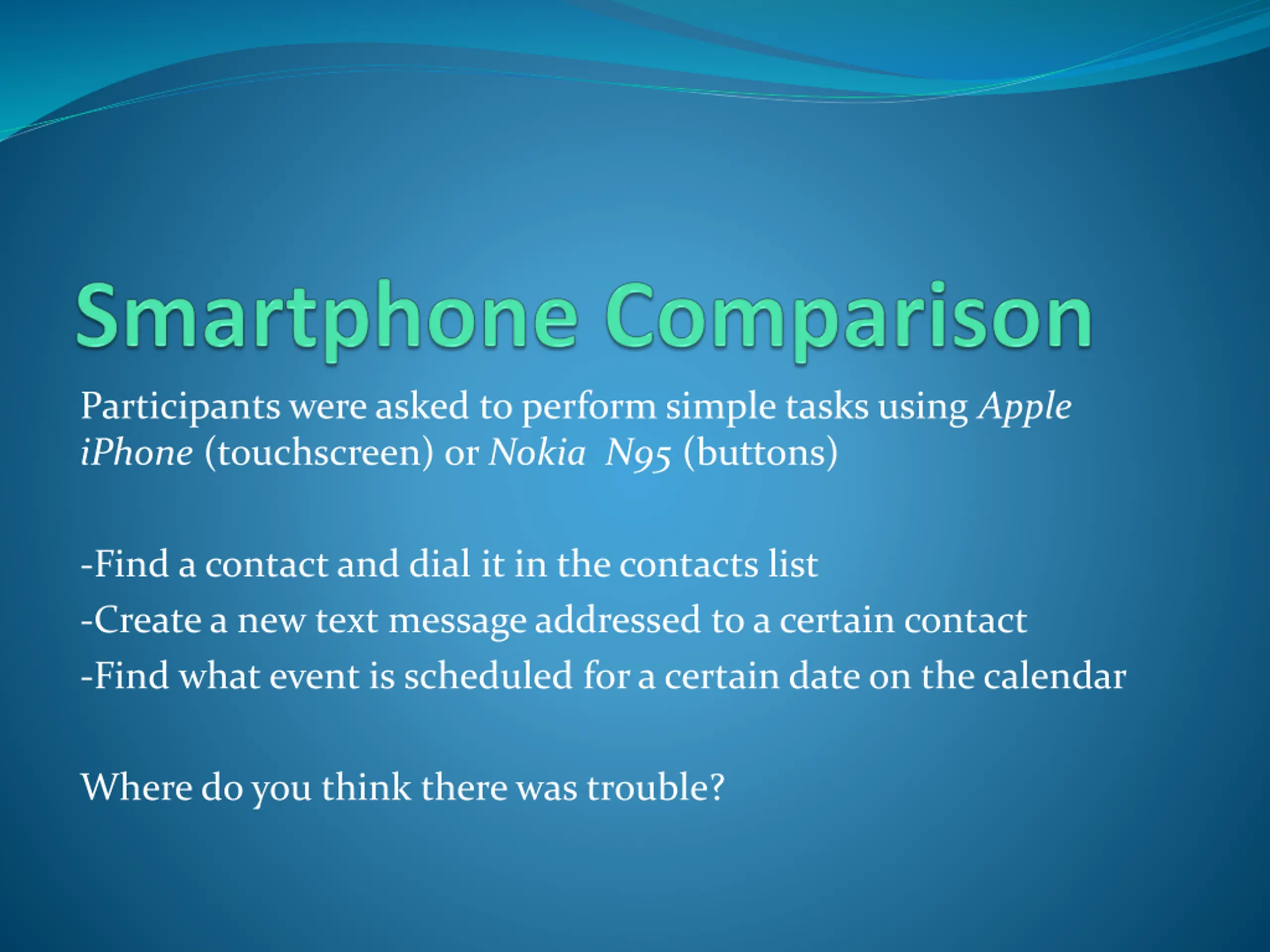 Smartphone Comparison

Participants were asked to perform simple tasks using Apple iPhone (touchscreen) or Nokia N95 (buttons)

-Find a contact and dial it in the contacts list
-Create a new text message addressed to a certain contact
-Find what event is scheduled for a certain date on the calendar

Where do you think there was trouble?